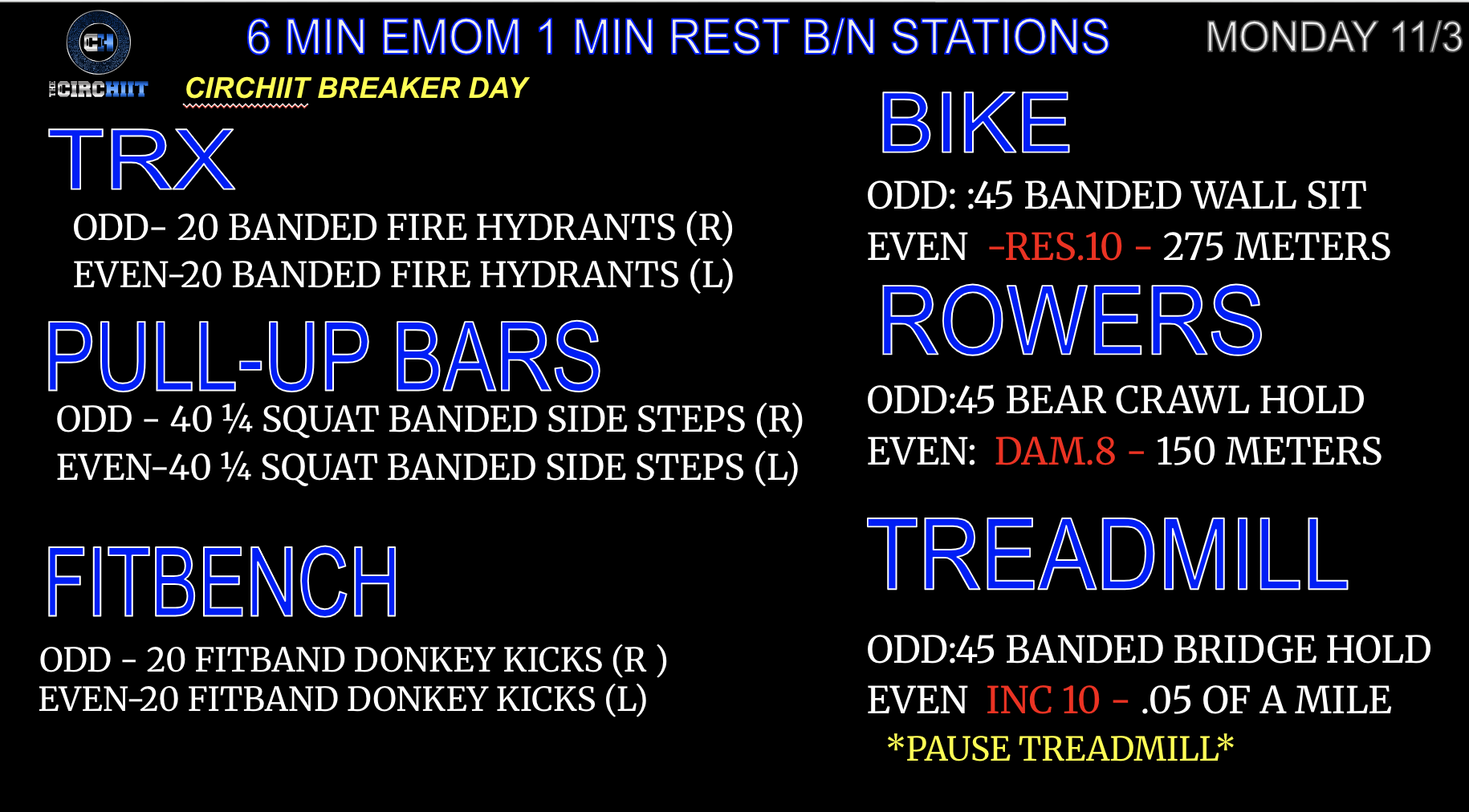 CH
THE CIRCHIIT

6 MIN EMOM 1 MIN REST B/N STATIONS

MONDAY 11/3

CIRCHIIT BREAKER DAY

TRX

ODD- 20 BANDED FIRE HYDRANTS (R)
EVEN-20 BANDED FIRE HYDRANTS (L)

PULL-UP BARS

ODD - 40 ¼ SQUAT BANDED SIDE STEPS (R)
EVEN-40 ¼ SQUAT BANDED SIDE STEPS (L)

FITBENCH

ODD - 20 FITBAND DONKEY KICKS (R )
EVEN-20 FITBAND DONKEY KICKS (L)

BIKE

ODD: :45 BANDED WALL SIT
EVEN -RES.10 - 275 METERS

ROWERS

ODD:45 BEAR CRAWL HOLD
EVEN: DAM.8 - 150 METERS

TREADMILL

ODD:45 BANDED BRIDGE HOLD
EVEN INC 10 - .05 OF A MILE
*PAUSE TREADMILL*